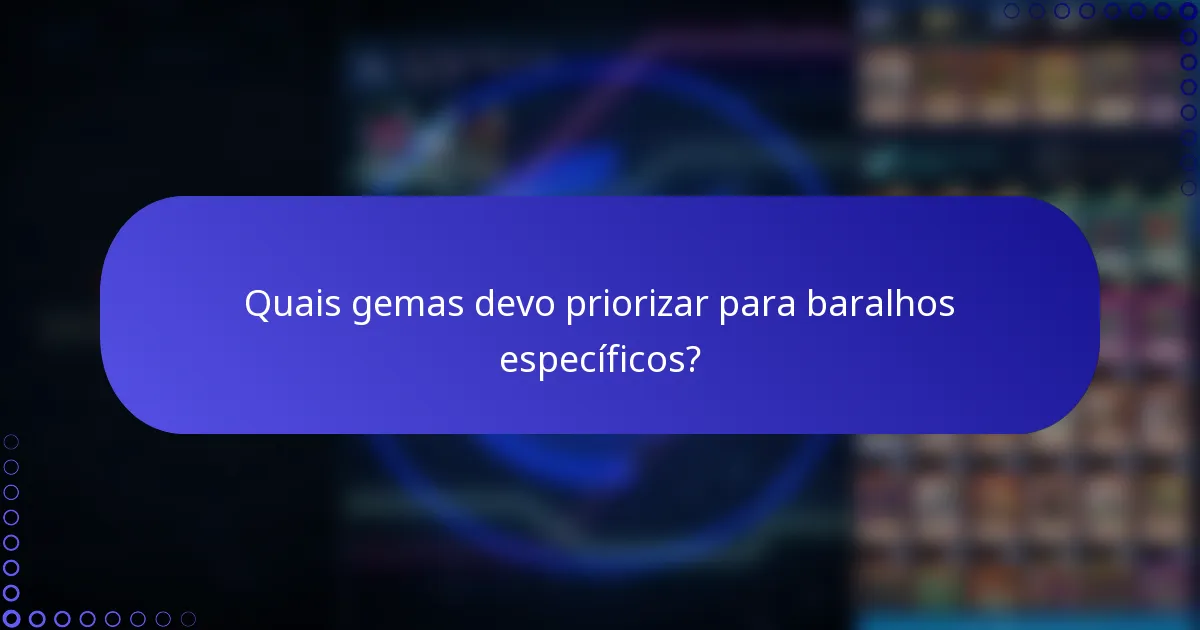 Quais gemas devo priorizar para baralhos específicos?